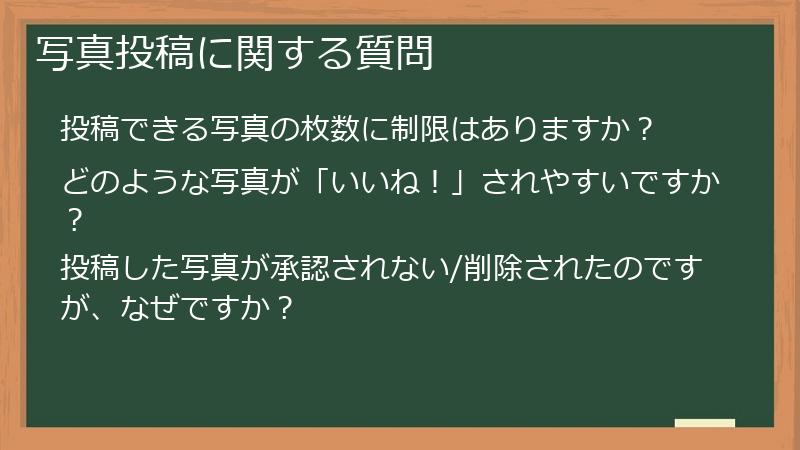 写真投稿に関する質問

投稿できる写真の枚数に制限はありますか？

どのような写真が「いいね！」されやすいですか？

投稿した写真が承認されない/削除されたのですが、なぜですか？